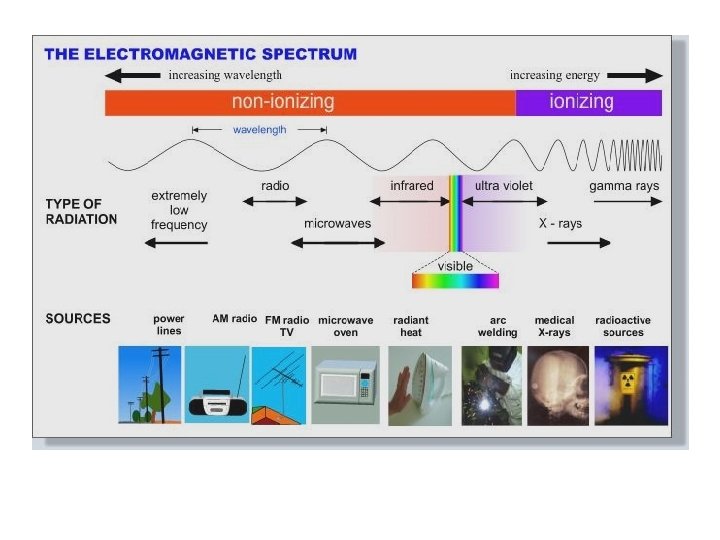 THE ELECTROMAGNETIC SPECTRUM

increasing wavelength

increasing energy

non-ionizing

ionizing

wavelength

TYPE OF RADIATION

extremely low frequency

radio

microwaves

infrared

visible

ultra violet

X - rays

gamma rays

SOURCES

power lines

AM radio

FM radio TV

microwave oven

radiant heat

arc welding

medical X-rays

radioactive sources